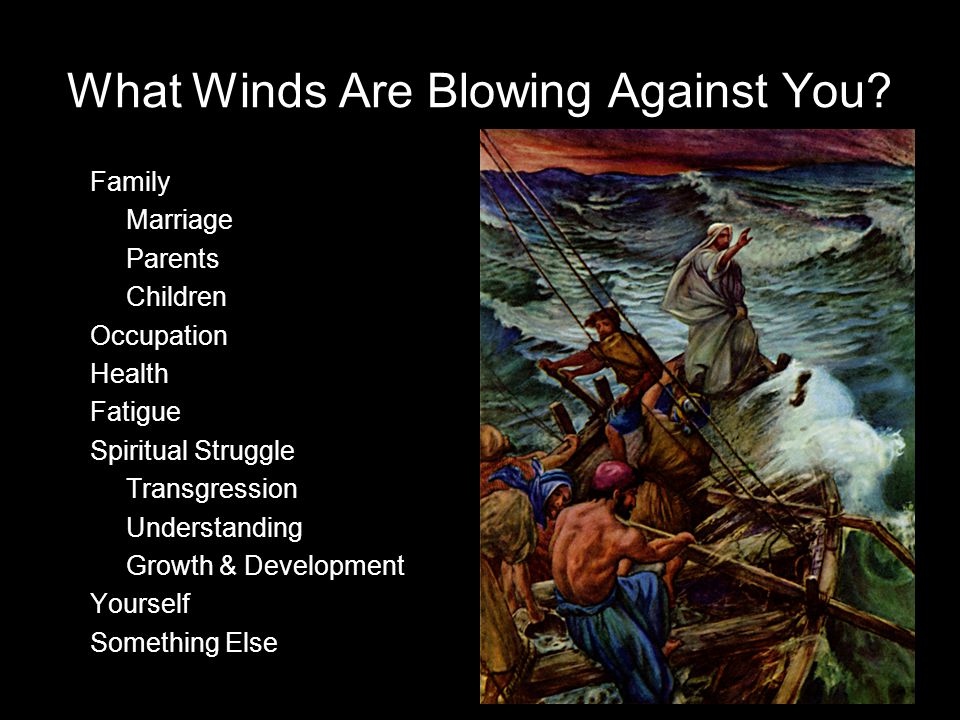 What Winds Are Blowing Against You?

Family
Marriage
Parents
Children
Occupation
Health
Fatigue
Spiritual Struggle
Transgression
Understanding
Growth & Development
Yourself
Something Else